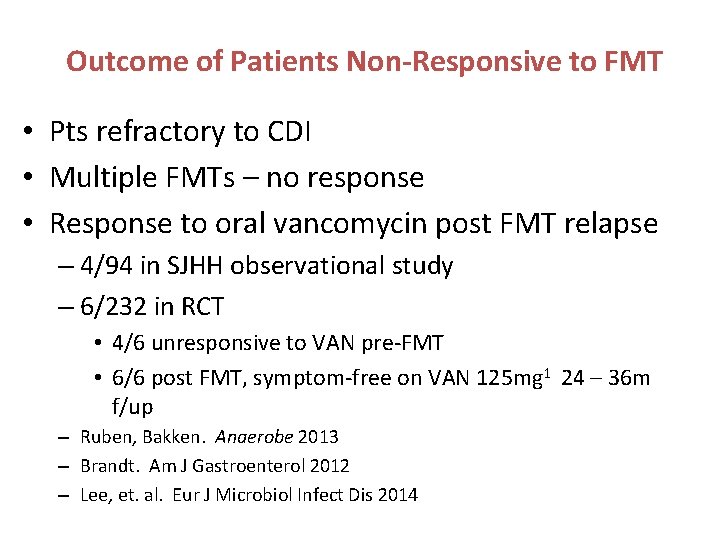 Outcome of Patients Non-Responsive to FMT

• Pts refractory to CDI
• Multiple FMTs – no response
• Response to oral vancomycin post FMT relapse
 – 4/94 in SJHH observational study
 – 6/232 in RCT
  • 4/6 unresponsive to VAN pre-FMT
  • 6/6 post FMT, symptom-free on VAN 125mg$^1$ 24 – 36m f/up
 – Ruben, Bakken. Anaerobe 2013
 – Brandt. Am J Gastroenterol 2012
 – Lee, et. al. Eur J Microbiol Infect Dis 2014